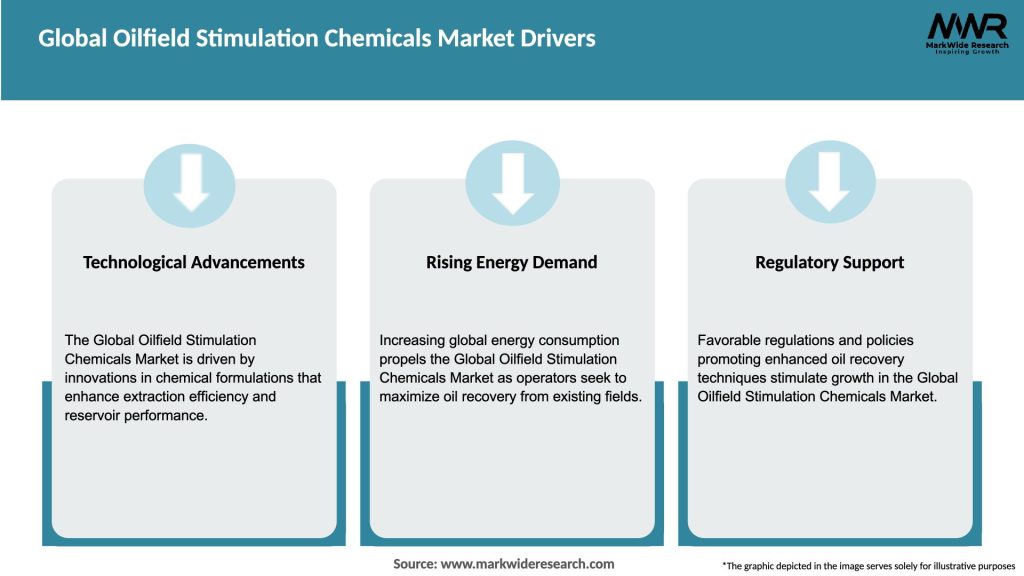 Global Oilfield Stimulation Chemicals Market Drivers

MWR
MarkWide Research
Inspiring Growth

Technological Advancements

The Global Oilfield Stimulation Chemicals Market is driven by innovations in chemical formulations that enhance extraction efficiency and reservoir performance.

Rising Energy Demand

Increasing global energy consumption propels the Global Oilfield Stimulation Chemicals Market as operators seek to maximize oil recovery from existing fields.

Regulatory Support

Favorable regulations and policies promoting enhanced oil recovery techniques stimulate growth in the Global Oilfield Stimulation Chemicals Market.

Source: www.markwideresearch.com

*The graphic depicted in the image serves solely for illustrative purposes